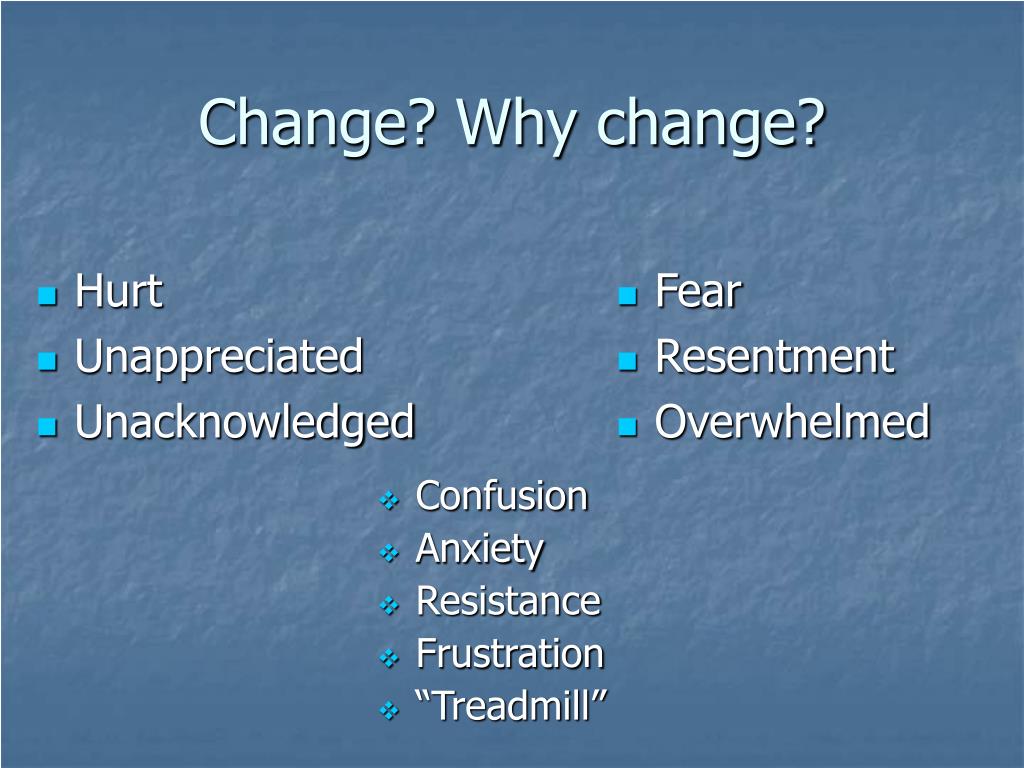 Change? Why change?

- Hurt
- Unappreciated
- Unacknowledged

- Fear
- Resentment
- Overwhelmed

- Confusion
- Anxiety
- Resistance
- Frustration
- “Treadmill”